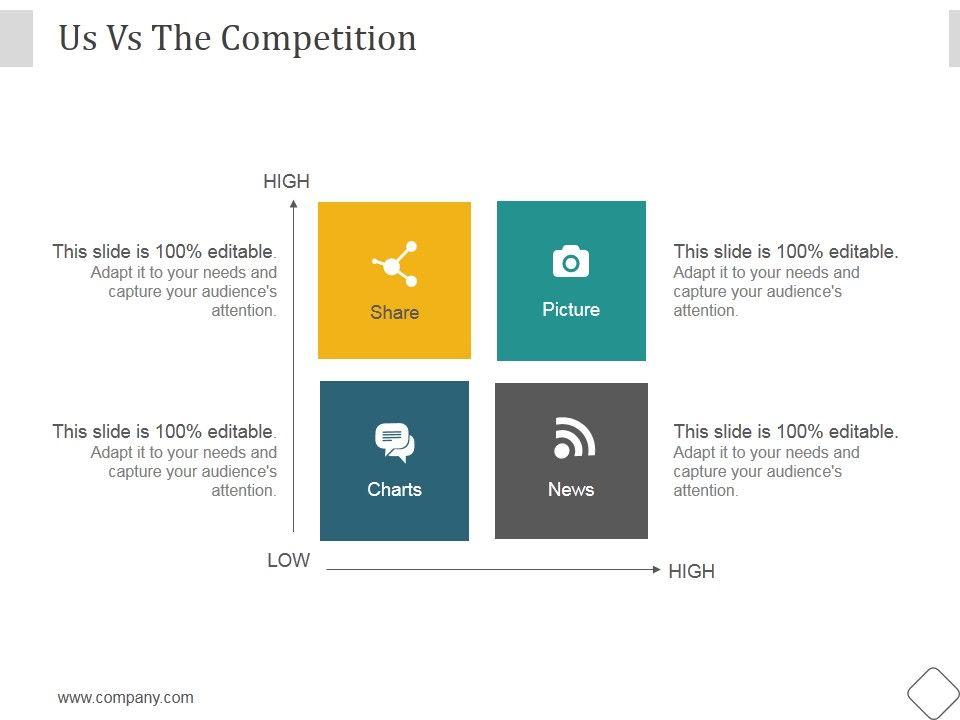 Us Vs The Competition

HIGH

This slide is 100% editable. Adapt it to your needs and capture your audience's attention.

Share

Picture

This slide is 100% editable. Adapt it to your needs and capture your audience's attention.

This slide is 100% editable. Adapt it to your needs and capture your audience's attention.

Charts

News

This slide is 100% editable. Adapt it to your needs and capture your audience's attention.

LOW

HIGH

www.company.com